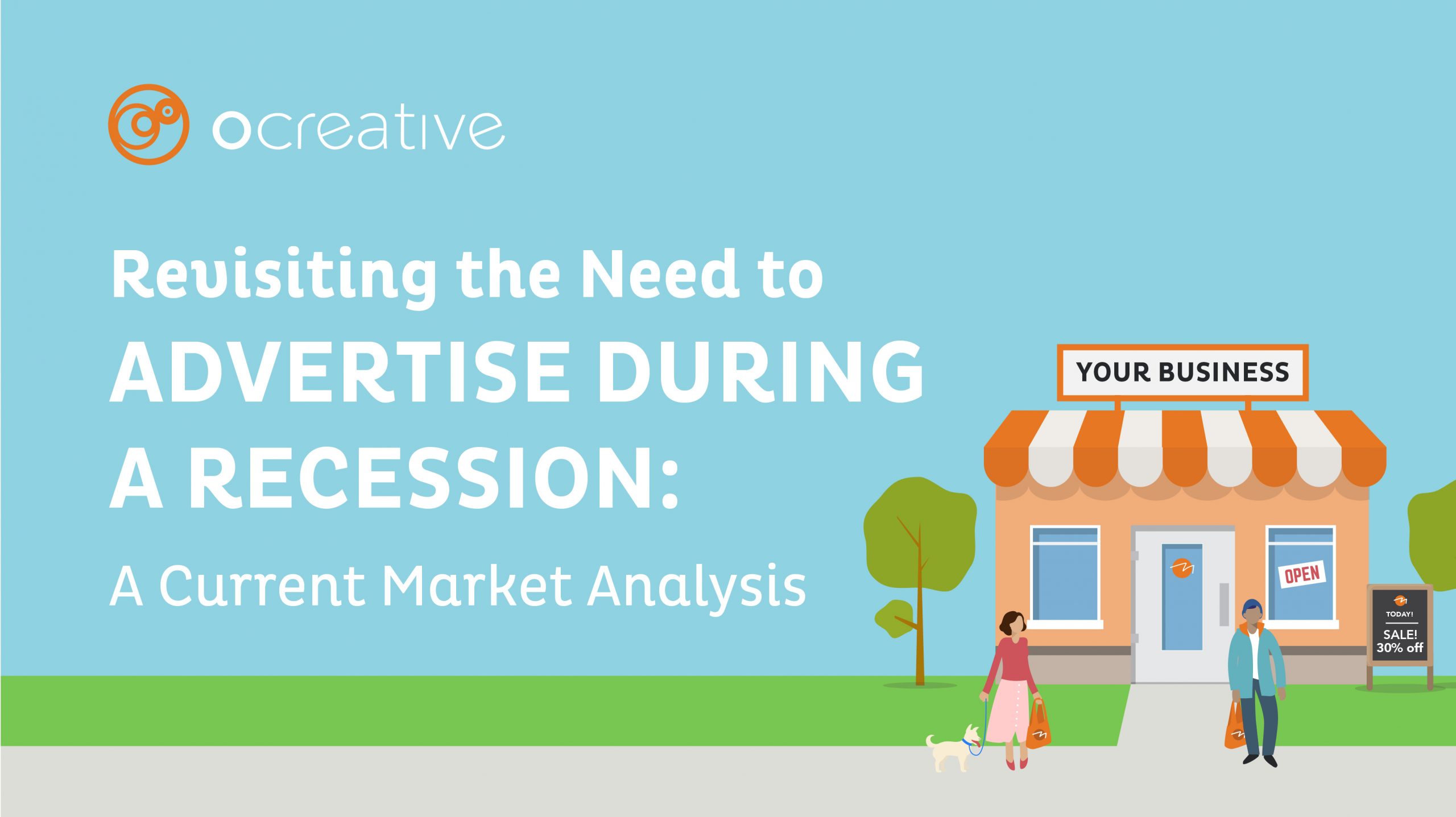 ocreative

Revisiting the Need to ADVERTISE DURING A RECESSION:

A Current Market Analysis

YOUR BUSINESS

OPEN

TODAY!
SALE!
30% off